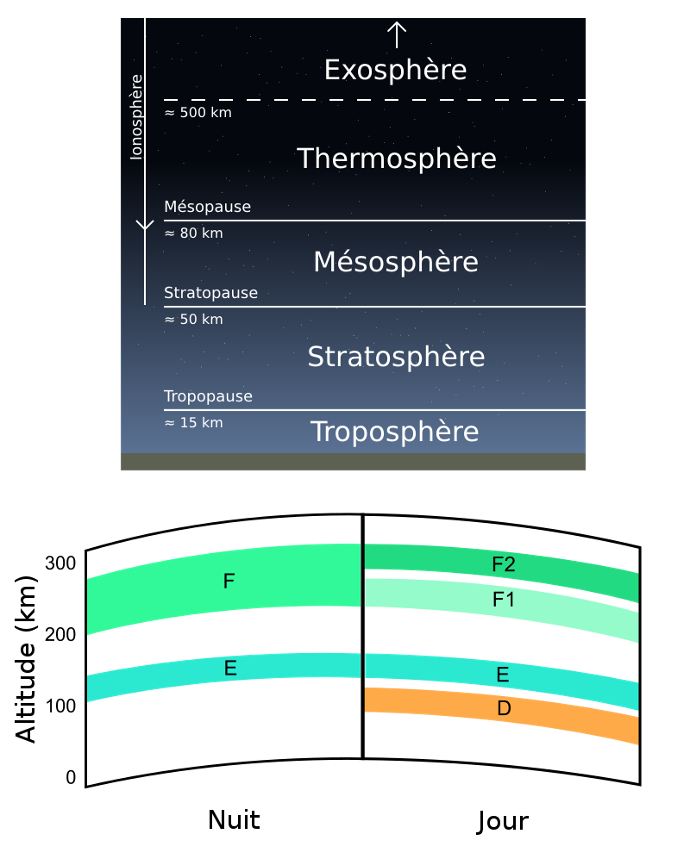 Ionosphère

Exosphère

≈ 500 km

Thermosphère

Mésopause

≈ 80 km

Mésosphère

Stratopause

≈ 50 km

Stratosphère

Tropopause

≈ 15 km

Troposphère

Altitude (km)

300

200

100

0

F

E

F2

F1

E

D

Nuit

Jour